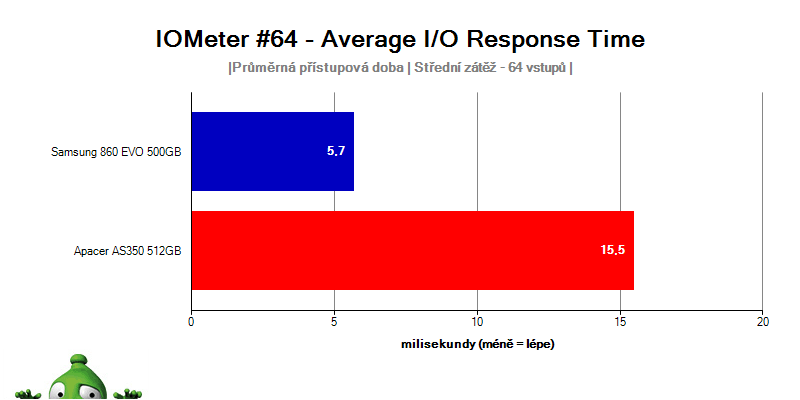 IOMeter #64 - Average I/O Response Time

|Průměrná přístupová doba | Střední zátěž - 64 vstupů |

Samsung 860 EVO 500GB

5,7

Apacer AS350 512GB

15,5

0

5

10

15

20

milisekundy (méně = lépe)